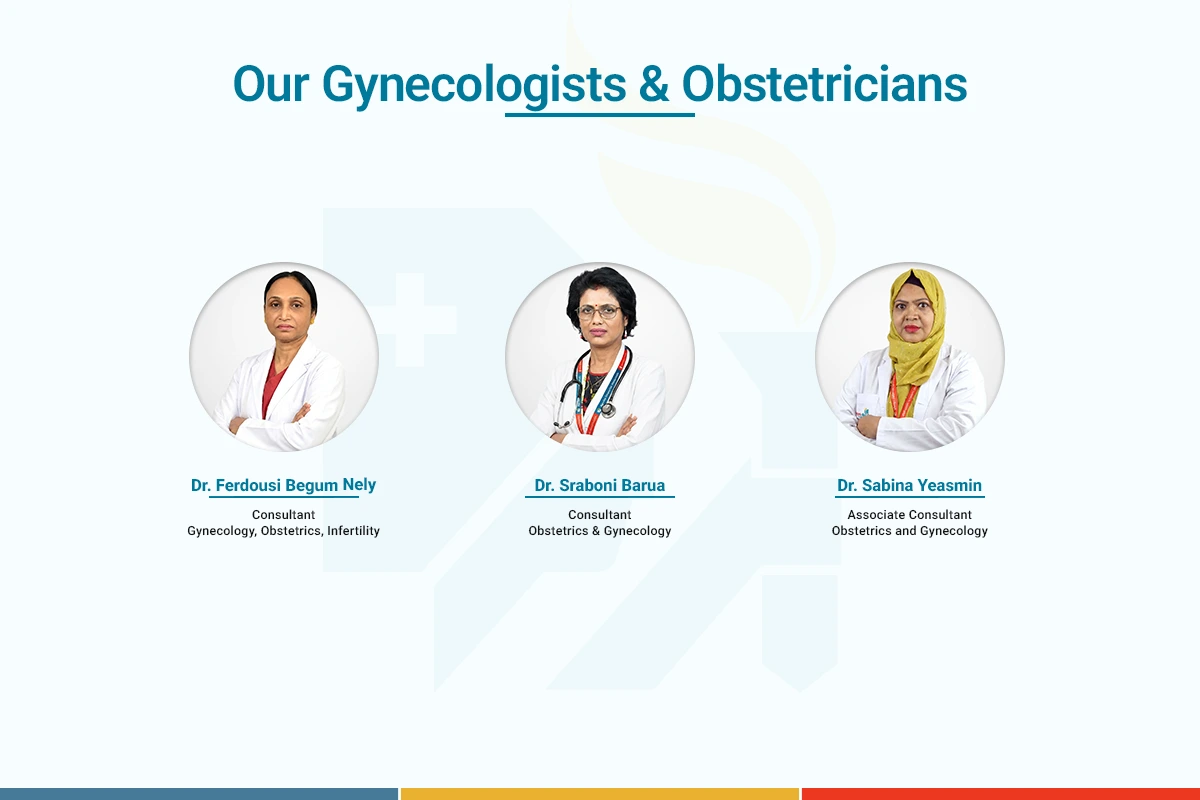 Our Gynecologists & Obstetricians

Dr. Ferdousi Begum Nely
Consultant
Gynecology, Obstetrics, Infertility

Dr. Sraboni Barua
Consultant
Obstetrics & Gynecology

Dr. Sabina Yeasmin
Associate Consultant
Obstetrics and Gynecology